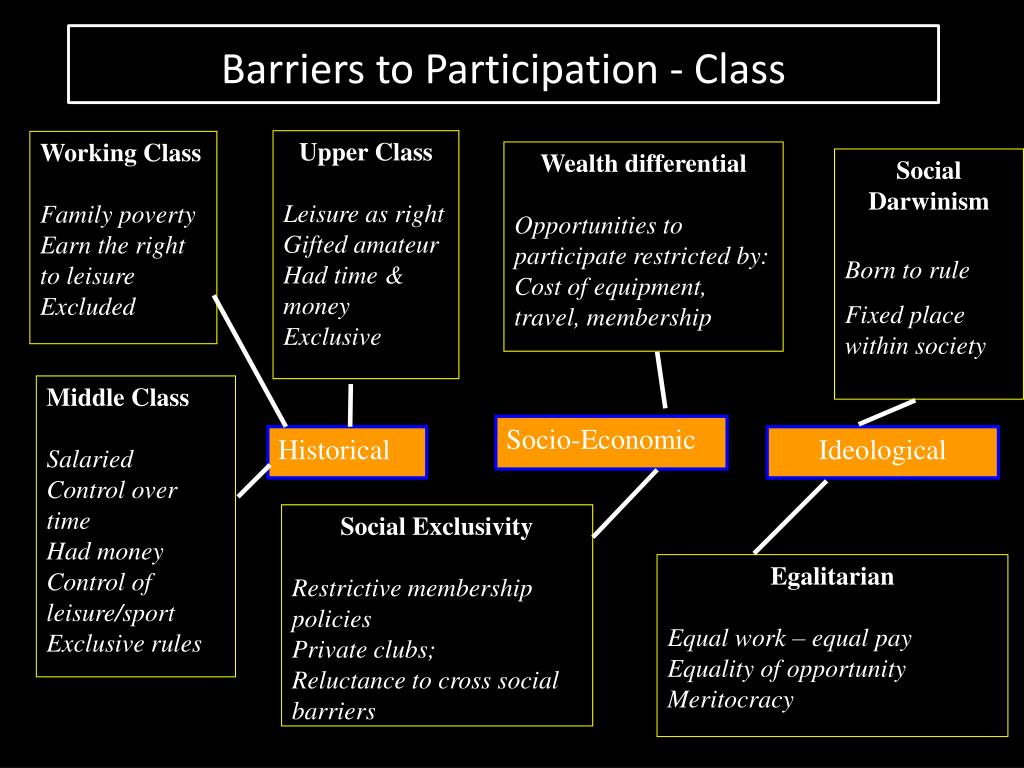 Barriers to Participation - Class

Working Class

Family poverty
Earn the right to leisure
Excluded

Upper Class

Leisure as right
Gifted amateur
Had time & money
Exclusive

Wealth differential

Opportunities to participate restricted by:
Cost of equipment, travel, membership

Social Darwinism

Born to rule

Fixed place within society

Middle Class

Salaried
Control over time
Had money
Control of leisure/sport
Exclusive rules

Historical

Socio-Economic

Ideological

Social Exclusivity

Restrictive membership policies
Private clubs;
Reluctance to cross social barriers

Egalitarian

Equal work – equal pay
Equality of opportunity
Meritocracy